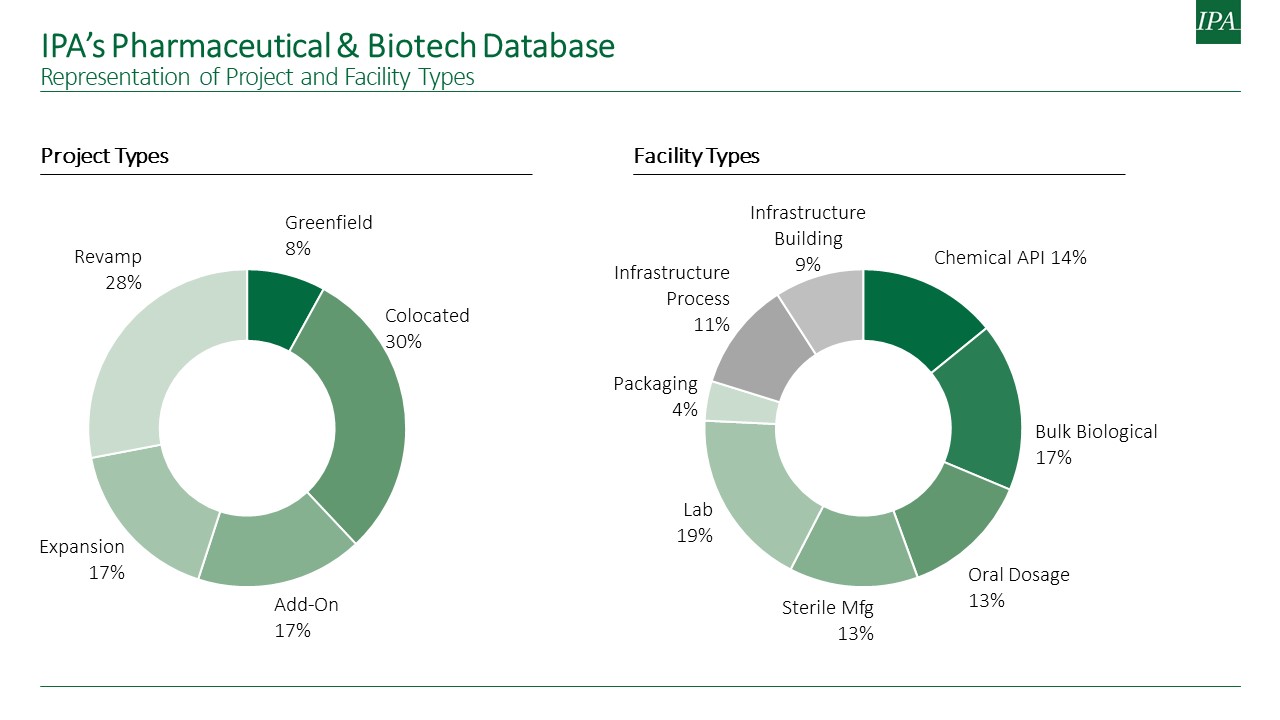 IPA

IPA's Pharmaceutical & Biotech Database
Representation of Project and Facility Types

Project Types

Greenfield 8%

Colocated 30%

Add-On 17%

Expansion 17%

Revamp 28%

Facility Types

Chemical API 14%

Bulk Biological 17%

Oral Dosage 13%

Sterile Mfg 13%

Lab 19%

Packaging 4%

Infrastructure Process 11%

Infrastructure Building 9%